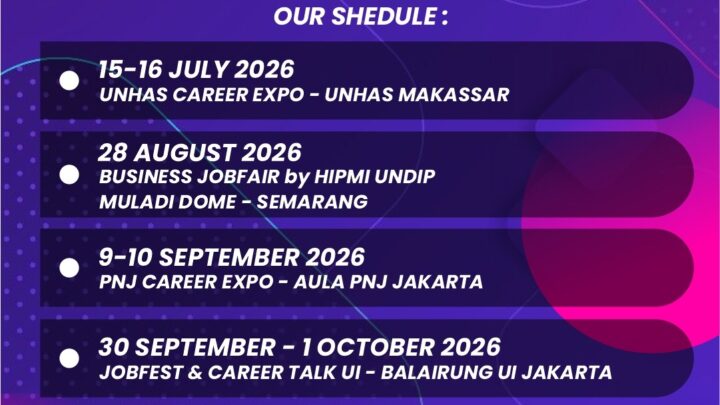 OUR SHEDULE :

15-16 JULY 2026
UNHAS CAREER EXPO - UNHAS MAKASSAR

28 AUGUST 2026
BUSINESS JOBFAIR by HIPMI UNDIP
MULADI DOME - SEMARANG

9-10 SEPTEMBER 2026
PNJ CAREER EXPO - AULA PNJ JAKARTA

30 SEPTEMBER - 1 OCTOBER 2026
JOBFEST & CAREER TALK UI - BALAIRUNG UI JAKARTA